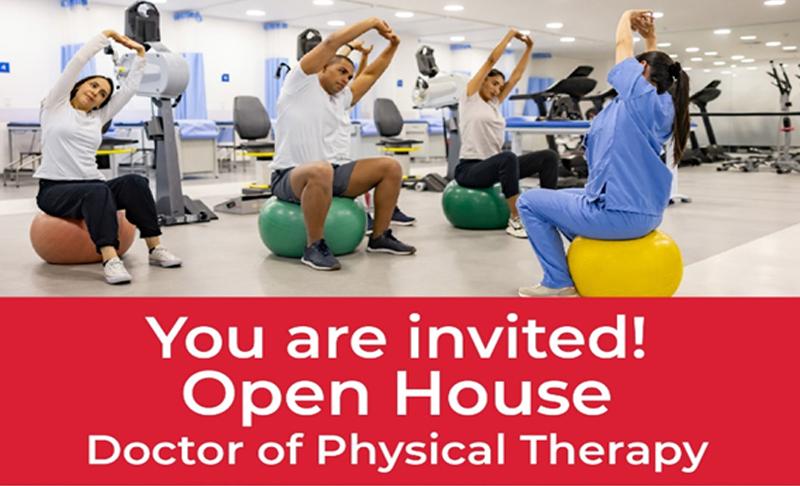 You are invited!
Open House
Doctor of Physical Therapy